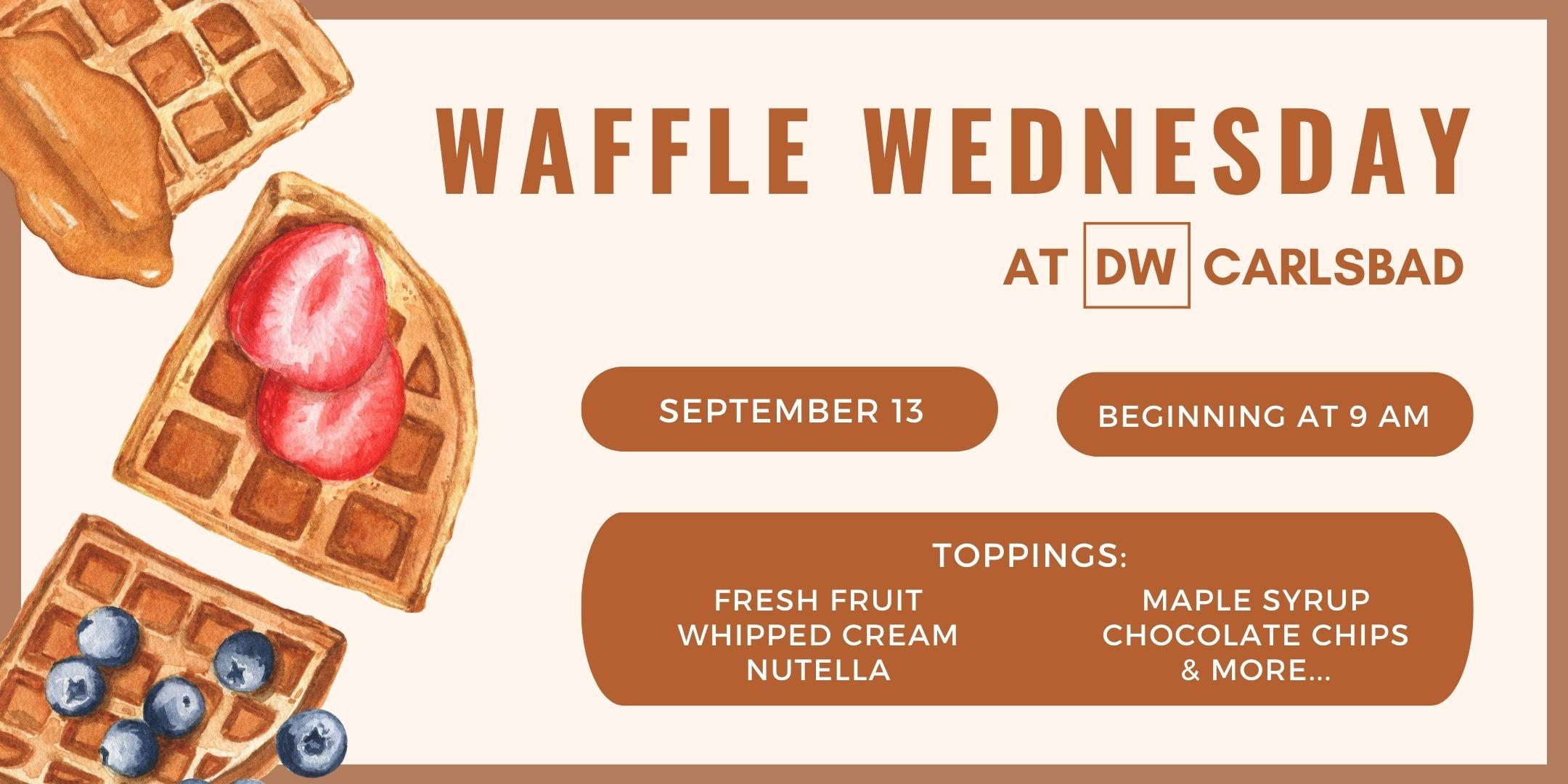 WAFFLE WEDNESDAY

AT DW CARLSBAD

SEPTEMBER 13

BEGINNING AT 9 AM

TOPPINGS:

FRESH FRUIT
WHIPPED CREAM
NUTELLA

MAPLE SYRUP
CHOCOLATE CHIPS
& MORE...